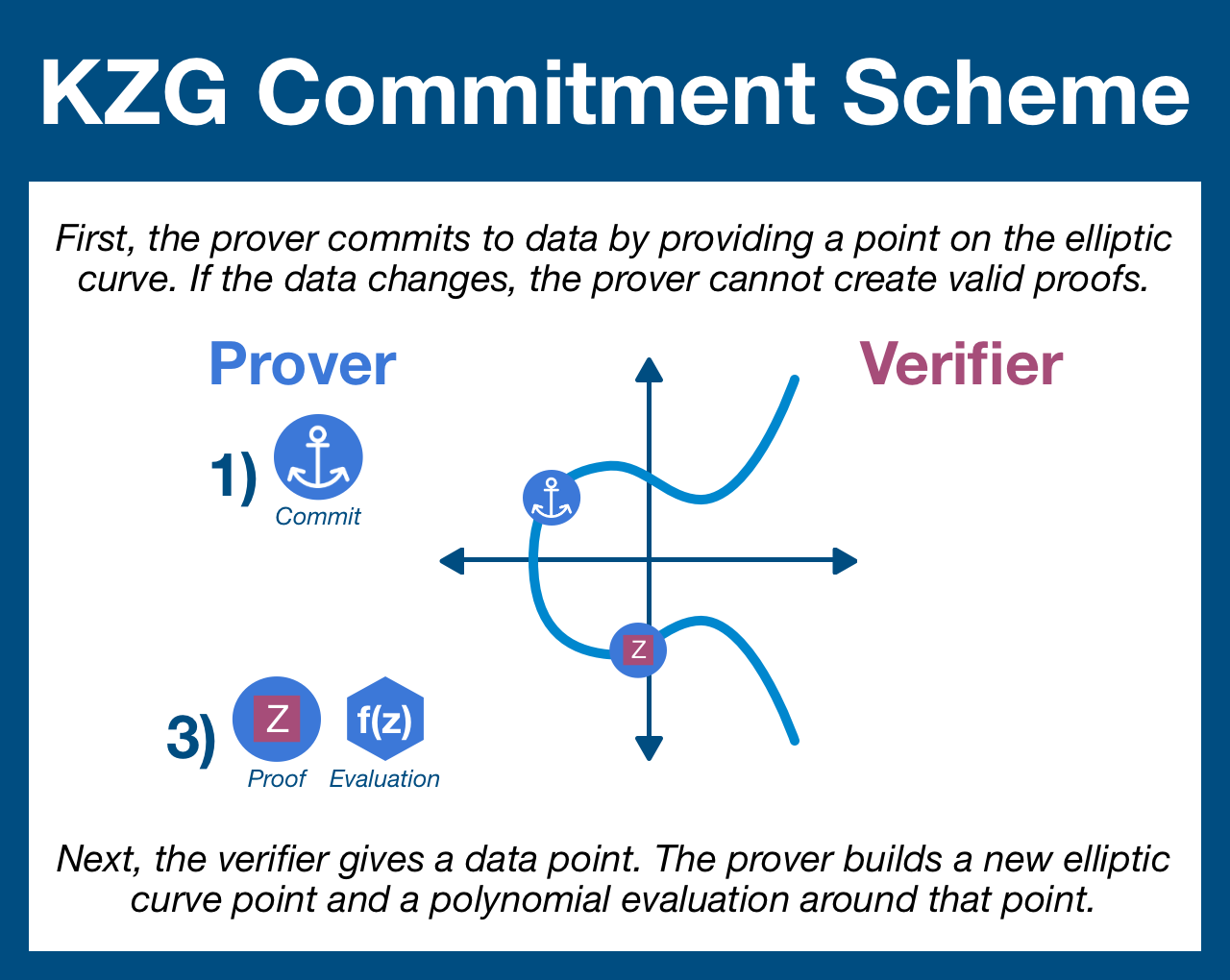 KZG Commitment Scheme

First, the prover commits to data by providing a point on the elliptic curve. If the data changes, the prover cannot create valid proofs.

Prover

Verifier

1)

Commit

Z

3)

Z

f(z)

Proof

Evaluation

Next, the verifier gives a data point. The prover builds a new elliptic curve point and a polynomial evaluation around that point.